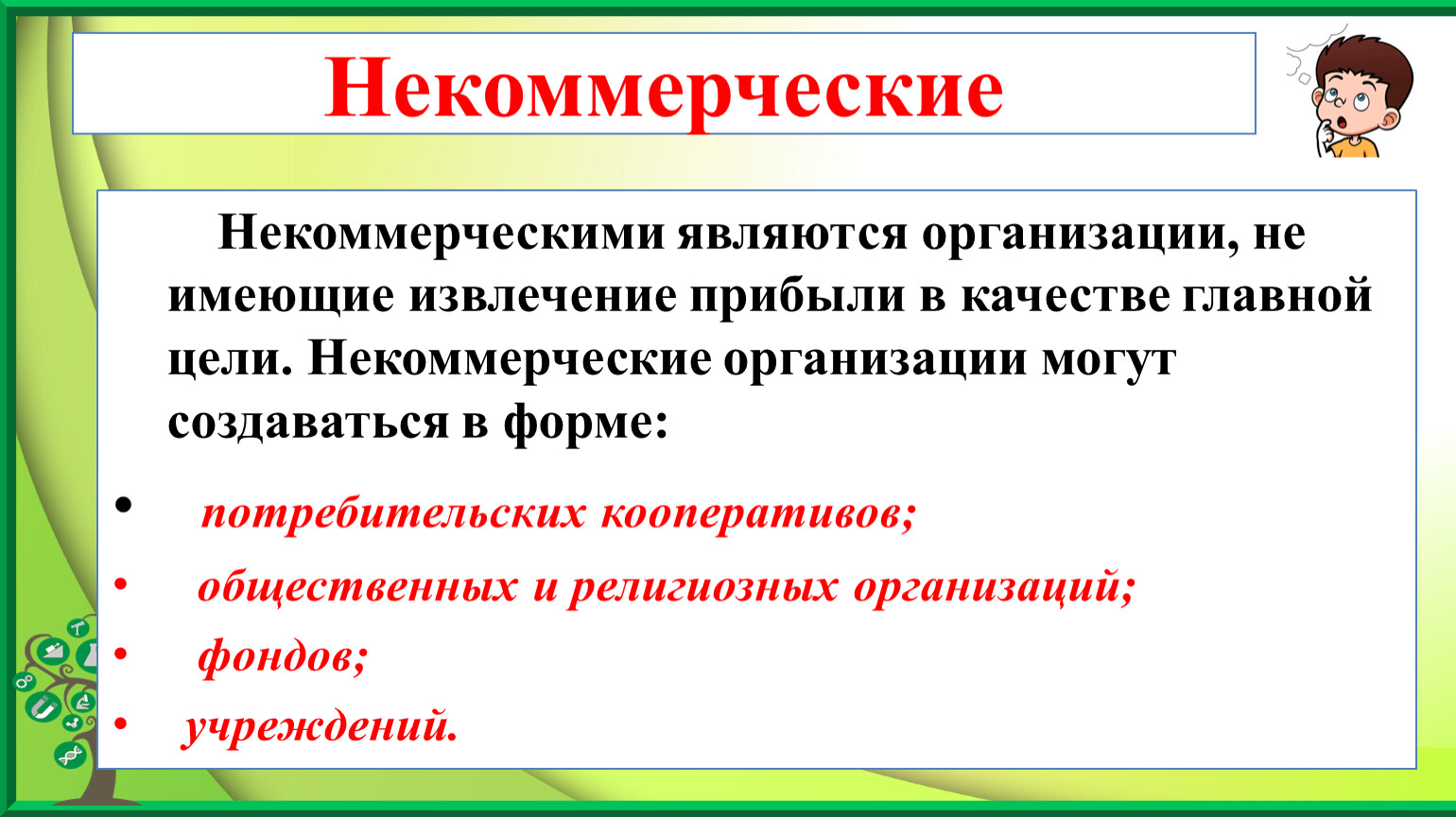 Некоммерческие

Некоммерческими являются организации, не имеющие извлечение прибыли в качестве главной цели. Некоммерческие организации могут создаваться в форме:

• потребительских кооперативов;
• общественных и религиозных организаций;
• фондов;
• учреждений.